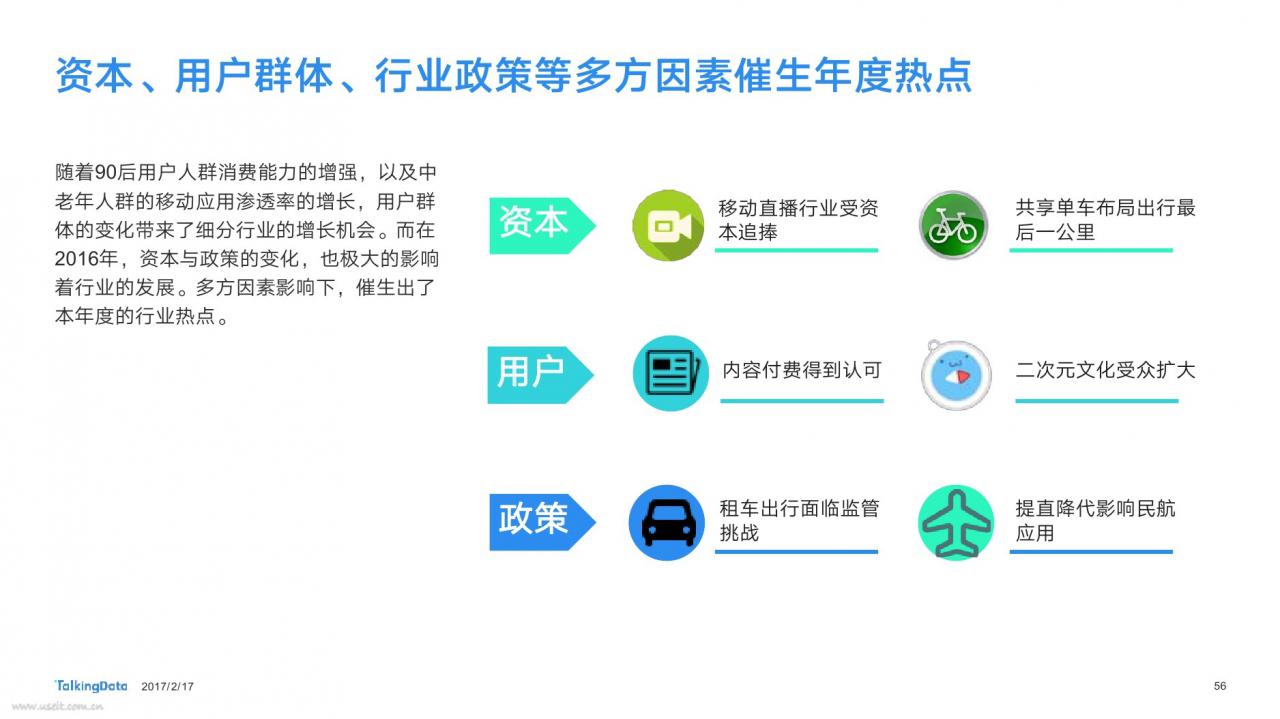 资本、用户群体、行业政策等多方因素催生年度热点

随着90后用户人群消费能力的增强，以及中老年人群的移动应用渗透率的增长，用户群体的变化带来了细分行业的增长机会。而在2016年，资本与政策的变化，也极大的影响着行业的发展。多方因素影响下，催生出了本年度的行业热点。

资本

移动直播行业受资本追捧

共享单车布局出行最后一公里

用户

内容付费得到认可

二次元文化受众扩大

政策

租车出行面临监管挑战

提直降代影响民航应用

TalkingData 2017/2/17

56

www.useit.com.cn